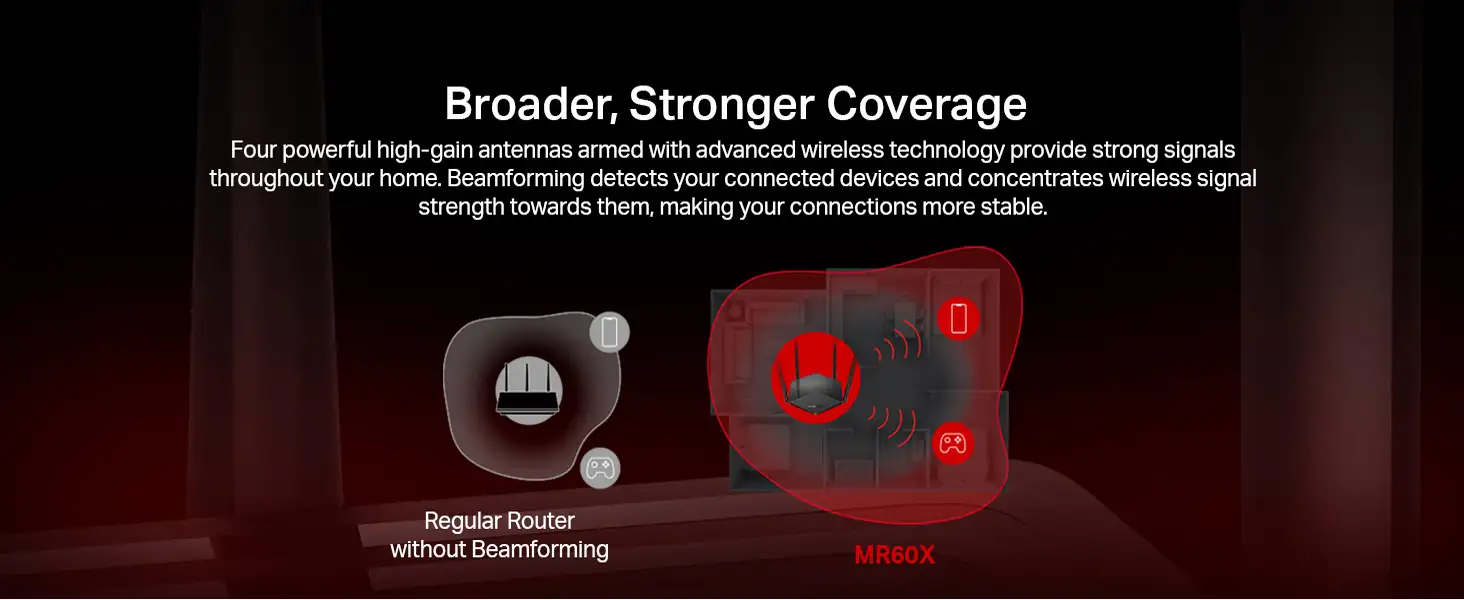 Broader, Stronger Coverage

Four powerful high-gain antennas armed with advanced wireless technology provide strong signals throughout your home. Beamforming detects your connected devices and concentrates wireless signal strength towards them, making your connections more stable.

Regular Router without Beamforming

MR60X